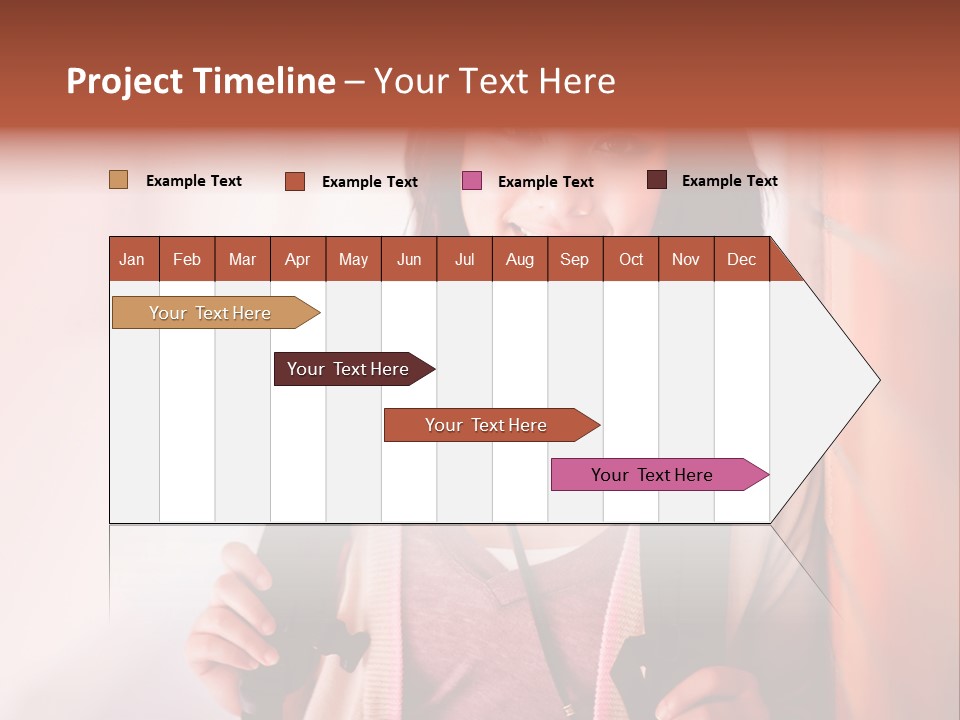 Project Timeline – Your Text Here

Example Text
Example Text
Example Text
Example Text

| Jan | Feb | Mar | Apr | May | Jun | Jul | Aug | Sep | Oct | Nov | Dec |
|---|---|---|---|---|---|---|---|---|---|---|---|

Your Text Here
Your Text Here
Your Text Here
Your Text Here